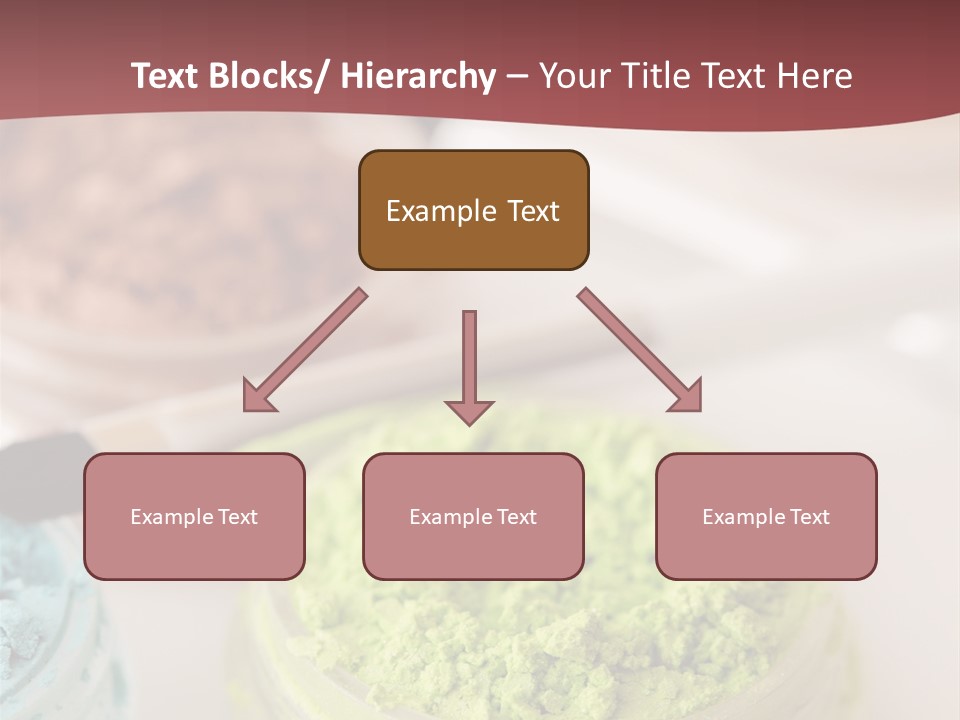 Text Blocks/ Hierarchy – Your Title Text Here

Example Text

Example Text

Example Text

Example Text